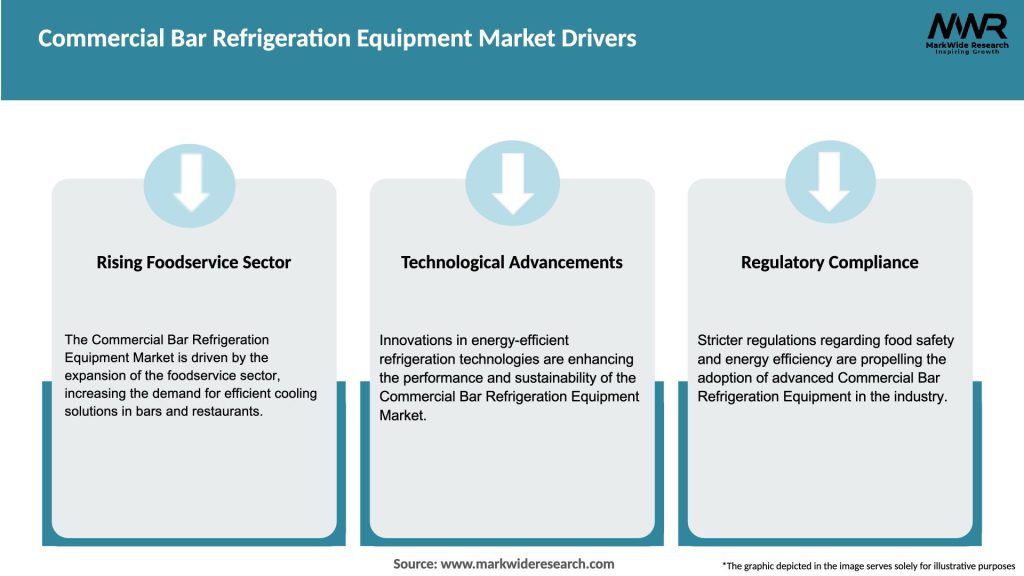 Commercial Bar Refrigeration Equipment Market Drivers

MWR
MarkWide Research
Inspiring Growth

Rising Foodservice Sector

The Commercial Bar Refrigeration Equipment Market is driven by the expansion of the foodservice sector, increasing the demand for efficient cooling solutions in bars and restaurants.

Technological Advancements

Innovations in energy-efficient refrigeration technologies are enhancing the performance and sustainability of the Commercial Bar Refrigeration Equipment Market.

Regulatory Compliance

Stricter regulations regarding food safety and energy efficiency are propelling the adoption of advanced Commercial Bar Refrigeration Equipment in the industry.

Source: www.markwideresearch.com

*The graphic depicted in the image serves solely for illustrative purposes